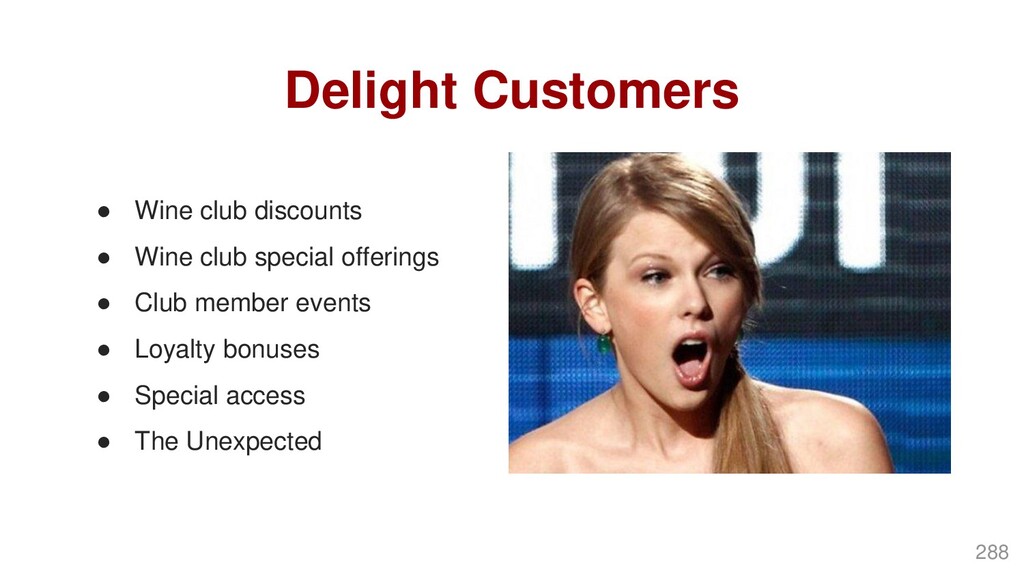 Delight Customers

● Wine club discounts
● Wine club special offerings
● Club member events
● Loyalty bonuses
● Special access
● The Unexpected

288